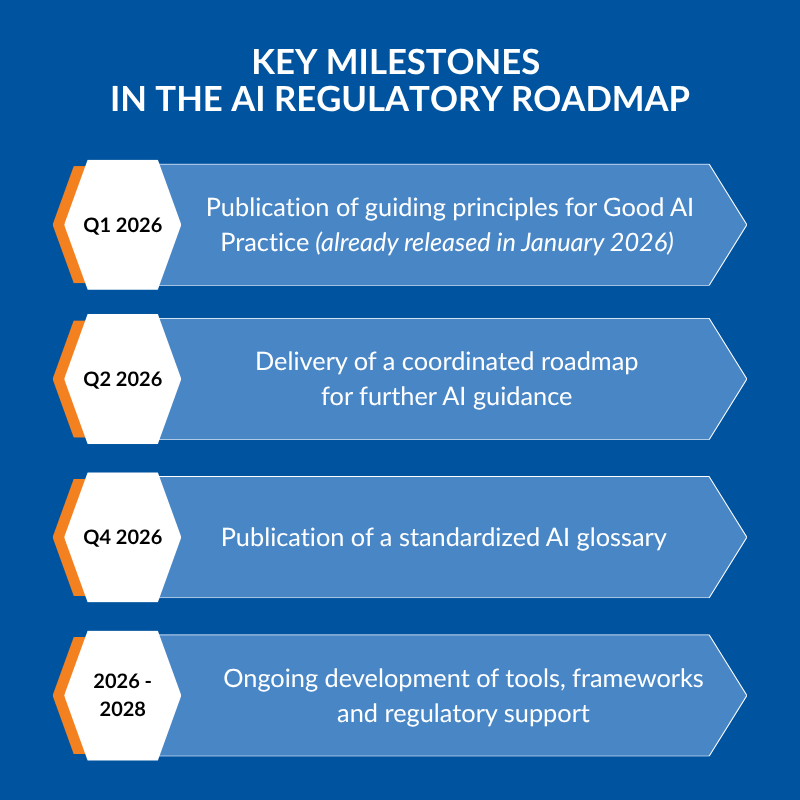 KEY MILESTONES
IN THE AI REGULATORY ROADMAP

Q1 2026

Publication of guiding principles for Good AI Practice (already released in January 2026)

Q2 2026

Delivery of a coordinated roadmap for further AI guidance

Q4 2026

Publication of a standardized AI glossary

2026 - 2028

Ongoing development of tools, frameworks and regulatory support